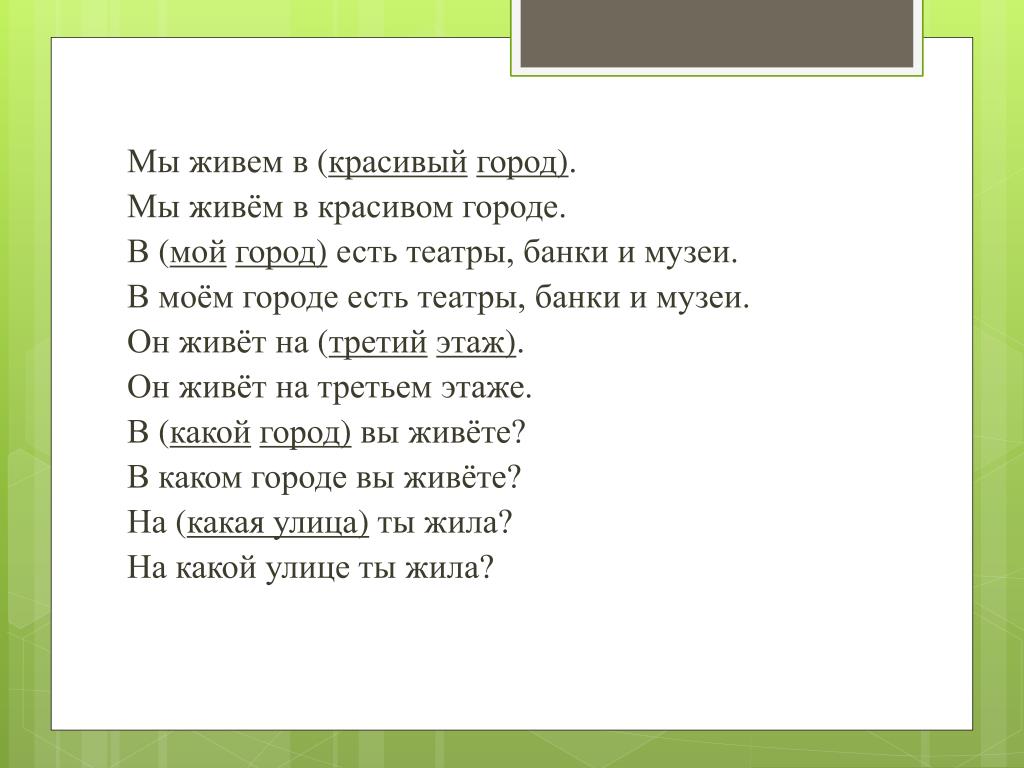 Мы живем в (красивый город).
Мы живём в красивом городе.
В (мой город) есть театры, банки и музеи.
В моём городе есть театры, банки и музеи.
Он живёт на (третий этаж).
Он живёт на третьем этаже.
В (какой город) вы живёте?
В каком городе вы живёте?
На (какая улица) ты жила?
На какой улице ты жила?